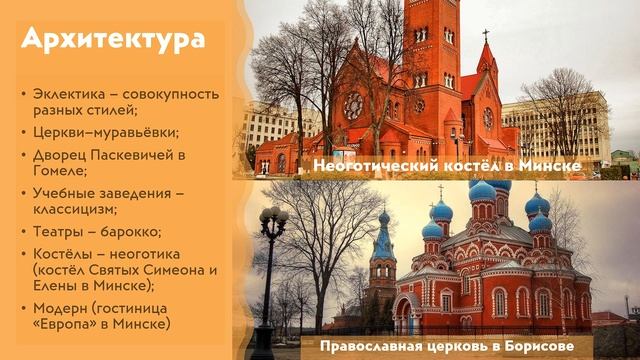 Архитектура

• Эклектика – совокупность разных стилей;
• Церкви–муравьёвки;
• Дворец Паскевичей в Гомеле;
• Учебные заведения – классицизм;
• Театры – барокко;
• Костёлы – неоготика (костёл Святых Симеона и Елены в Минске);
• Модерн (гостиница «Европа» в Минске)

Неоготический костёл в Минске

Православная церковь в Борисове